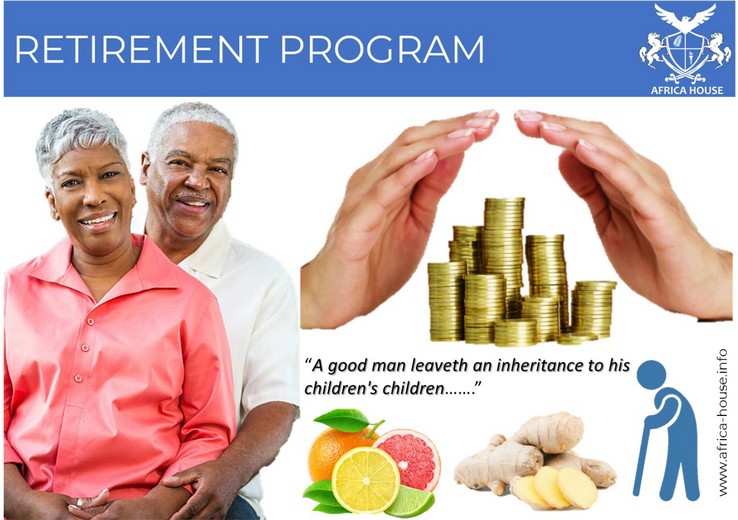 RETIREMENT PROGRAM

AFRICA HOUSE

"A good man leaveth an inheritance to his children's children……."

www.africa-house.info